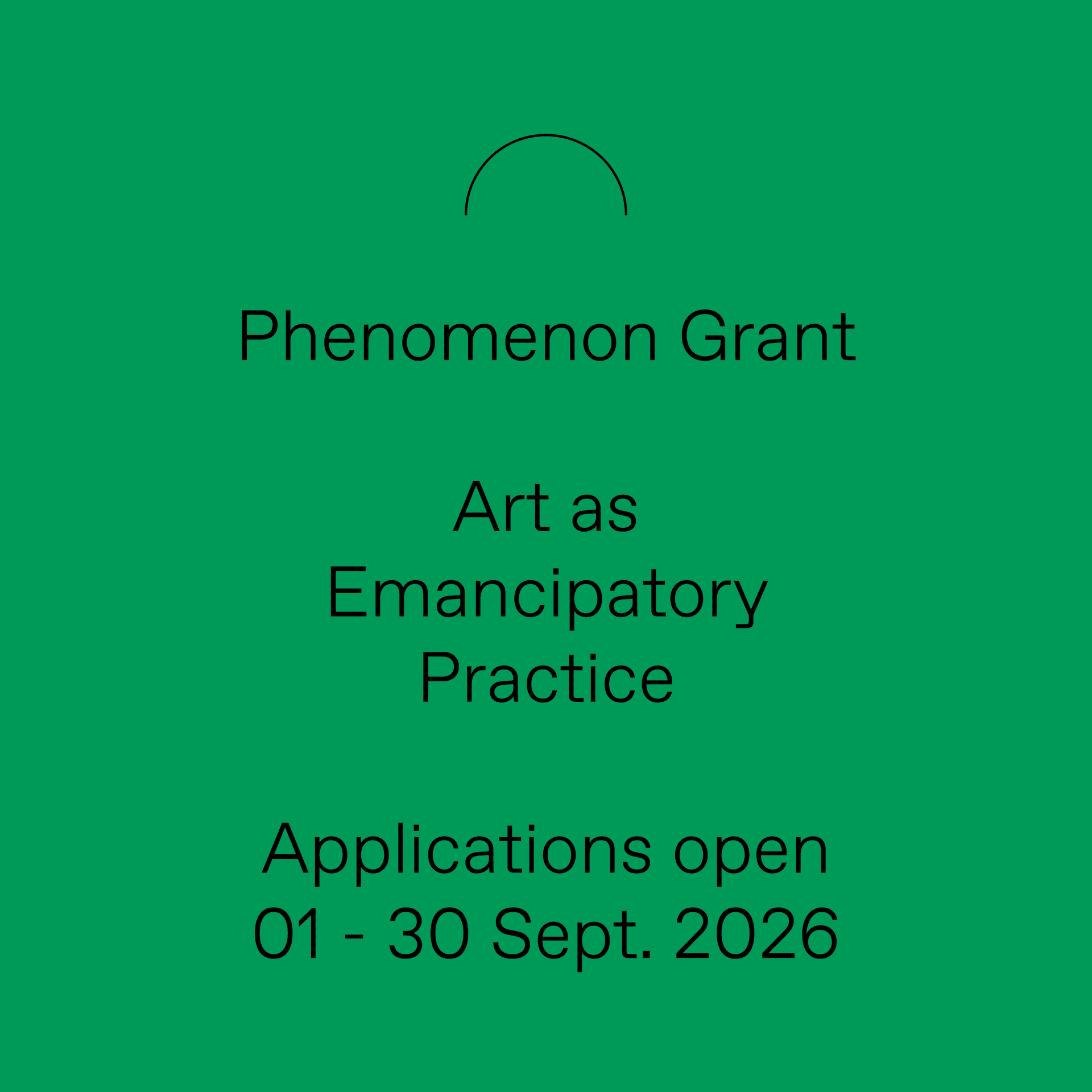 Phenomenon Grant

Art as
Emancipatory
Practice

Applications open
01 - 30 Sept. 2026